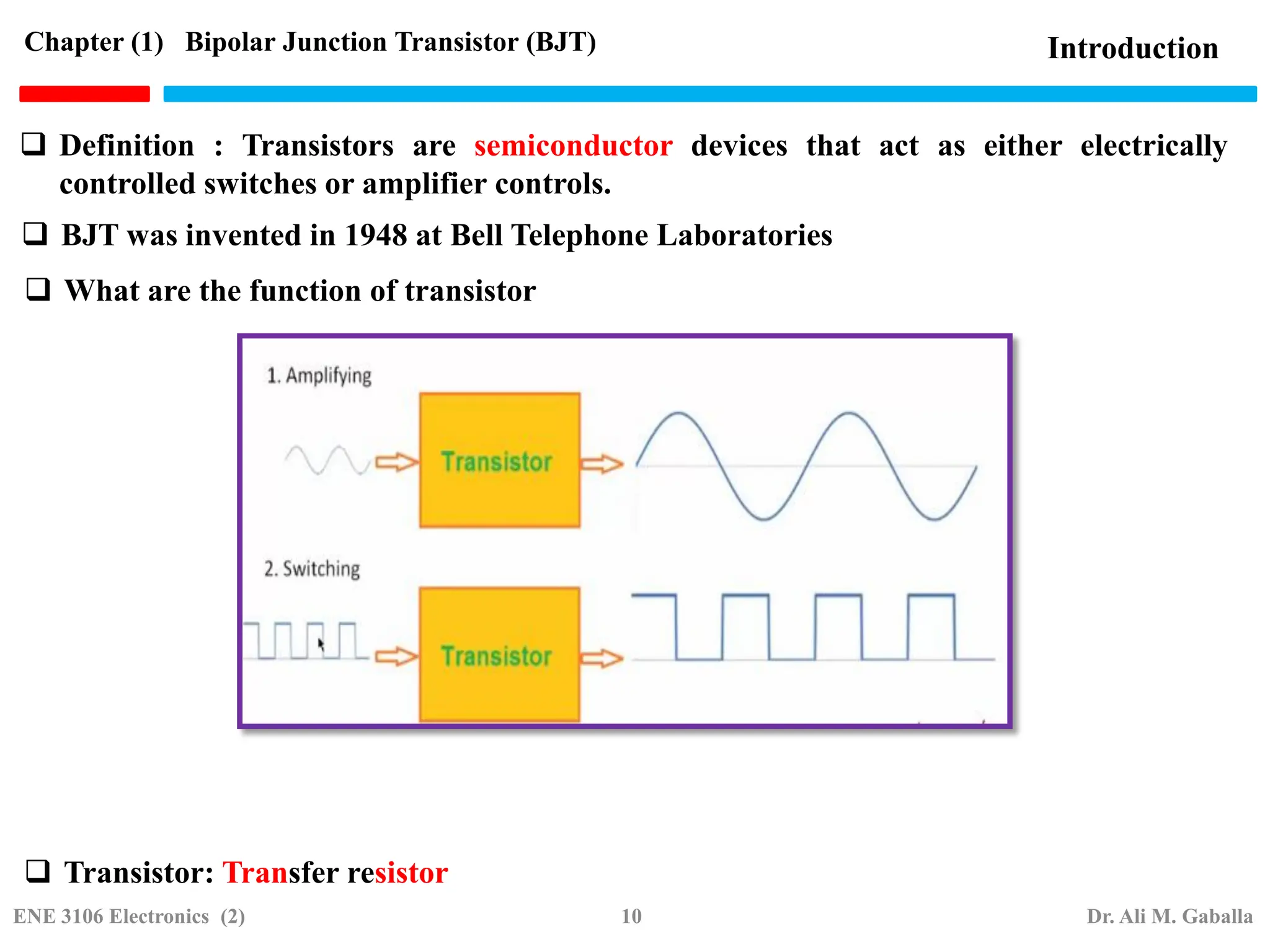 Chapter (1) Bipolar Junction Transistor (BJT)

Introduction

❑ Definition : Transistors are semiconductor devices that act as either electrically controlled switches or amplifier controls.

❑ BJT was invented in 1948 at Bell Telephone Laboratories

❑ What are the function of transistor

1. Amplifying

Transistor

2. Switching

Transistor

❑ Transistor: Transfer resistor

ENE 3106 Electronics (2)

10

Dr. Ali M. Gaballa